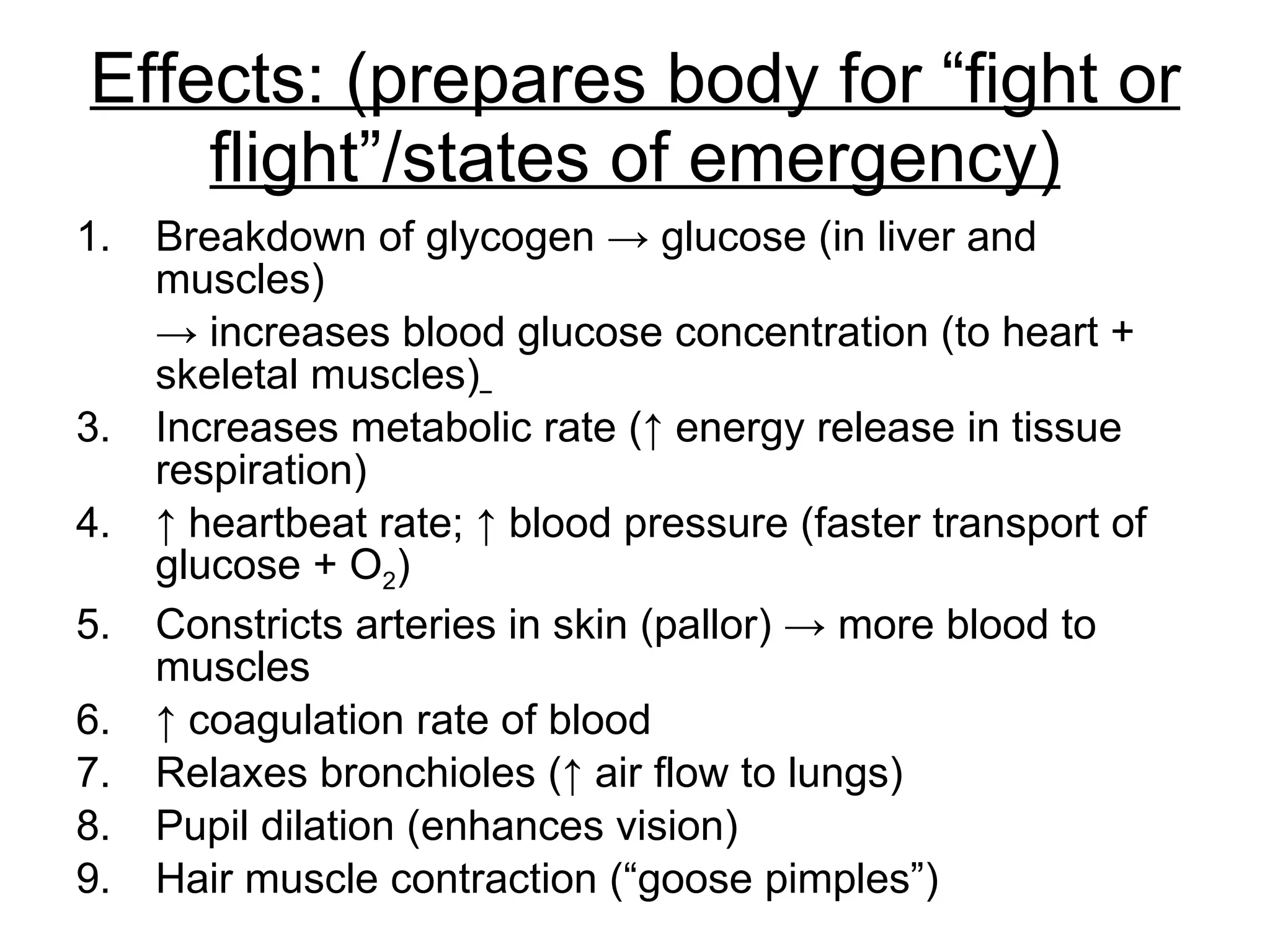 Effects: (prepares body for “fight or flight”/states of emergency)

1. Breakdown of glycogen → glucose (in liver and muscles)

→ increases blood glucose concentration (to heart + skeletal muscles)

3. Increases metabolic rate (↑ energy release in tissue respiration)
4. ↑ heartbeat rate; ↑ blood pressure (faster transport of glucose + $O_2$)
5. Constricts arteries in skin (pallor) → more blood to muscles
6. ↑ coagulation rate of blood
7. Relaxes bronchioles (↑ air flow to lungs)
8. Pupil dilation (enhances vision)
9. Hair muscle contraction (“goose pimples”)